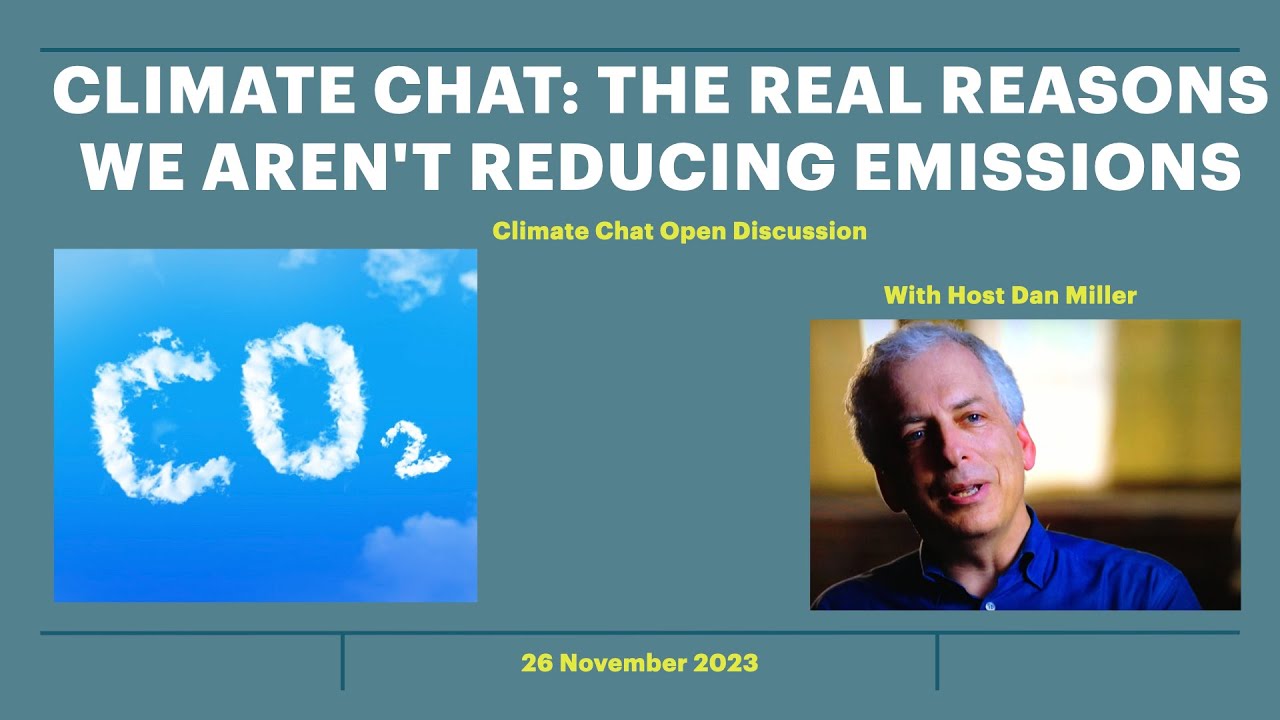 CLIMATE CHAT: THE REAL REASONS WE AREN'T REDUCING EMISSIONS

Climate Chat Open Discussion

$CO_2$

With Host Dan Miller

26 November 2023